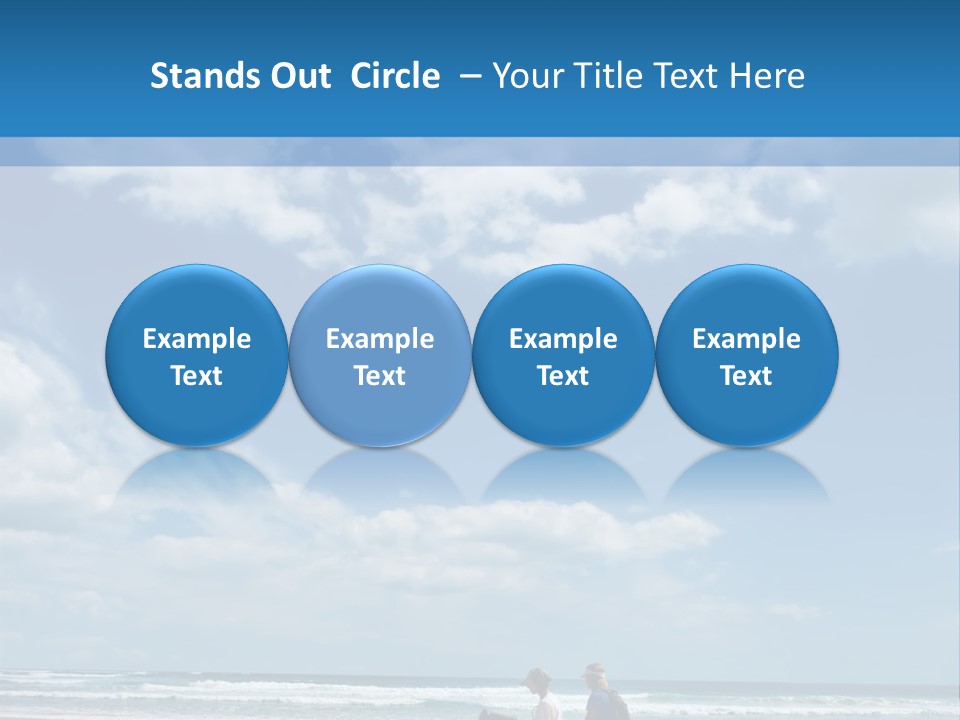 Stands Out Circle – Your Title Text Here

Example Text

Example Text

Example Text

Example Text